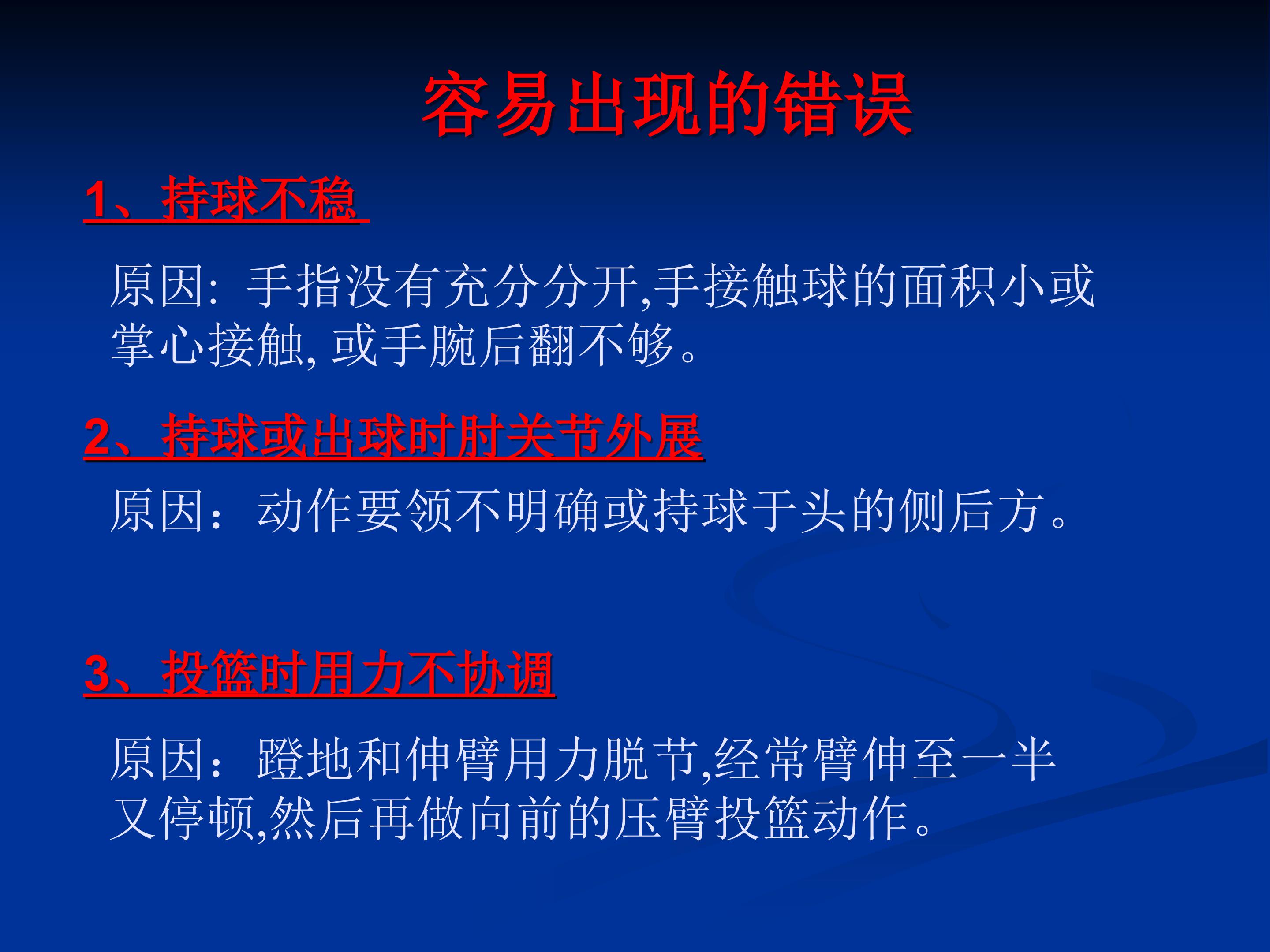 容易出现的错误

1、持球不稳

原因:手指没有充分分开,手接触球的面积小或掌心接触,或手腕后翻不够。

2、持球或出球时肘关节外展

原因：动作要领不明确或持球于头的侧后方。

3、投篮时用力不协调

原因：蹬地和伸臂用力脱节,经常臂伸至一半又停顿,然后再做向前的压臂投篮动作。